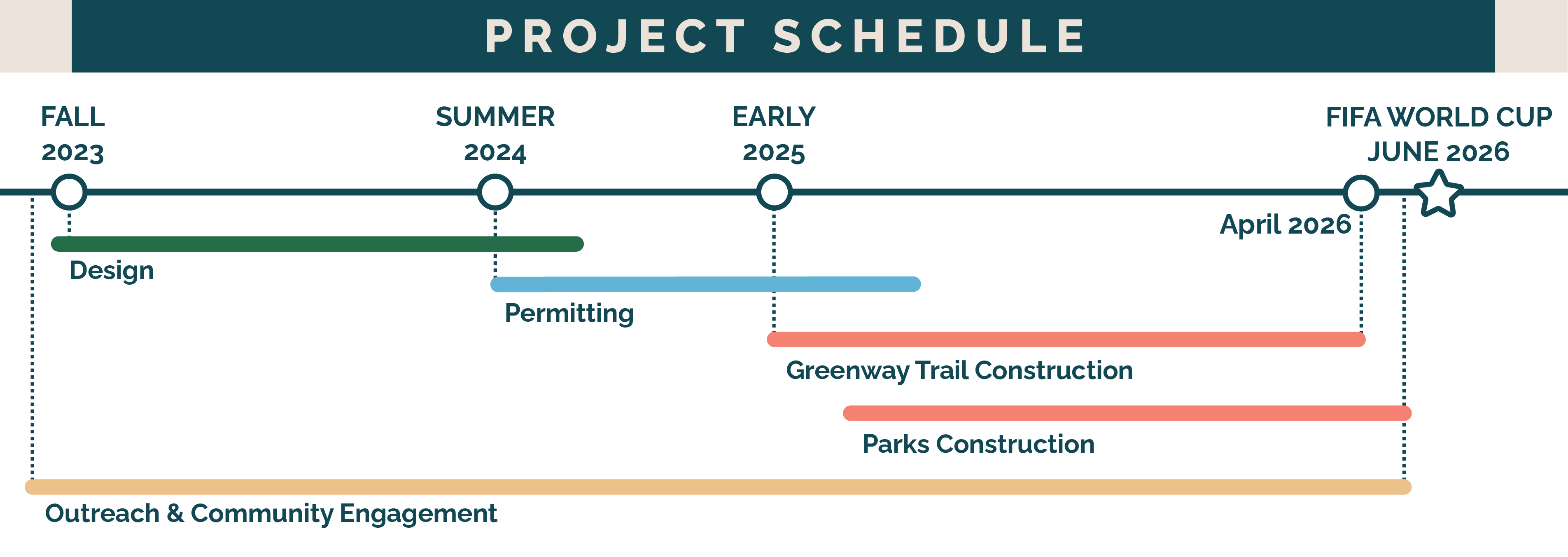 PROJECT SCHEDULE

FALL 2023

SUMMER 2024

EARLY 2025

FIFA WORLD CUP JUNE 2026

April 2026

Design

Permitting

Greenway Trail Construction

Parks Construction

Outreach & Community Engagement